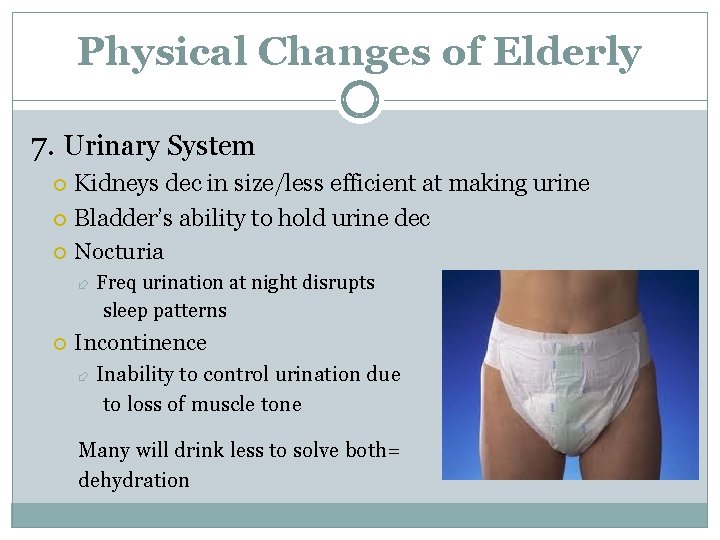 Physical Changes of Elderly

7. Urinary System

Kidneys dec in size/less efficient at making urine

Bladder's ability to hold urine dec

Nocturia

Freq urination at night disrupts sleep patterns

Incontinence

Inability to control urination due to loss of muscle tone

Many will drink less to solve both= dehydration